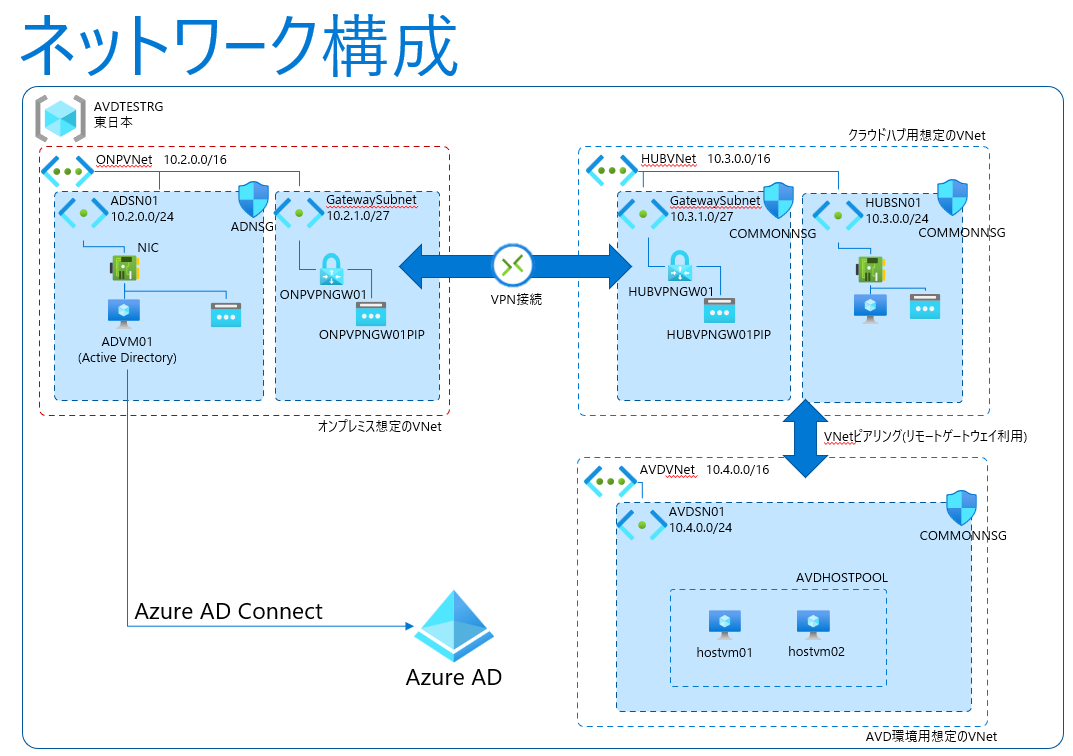 ネットワーク構成

AVDTESTRG
東日本

ONPVNet 10.2.0.0/16

ADSN01
10.2.0.0/24

ADNSG

NIC

ADVM01
(Active Directory)

GatewaySubnet
10.2.1.0/27

ONPVPNGW01

ONPVPNGW01PIP

オンプレミス想定のVNet

VPN接続

クラウドハブ用想定のVNet

HUBVNet 10.3.0.0/16

GatewaySubnet
10.3.1.0/27

COMMONNSG

HUBVPNGW01

HUBVPNGW01PIP

HUBSN01
10.3.0.0/24

COMMONNSG

VNetピアリング(リモートゲートウェイ利用)

AVDVNet 10.4.0.0/16

AVDSN01
10.4.0.0/24

COMMONNSG

AVDHOSTPOOL

hostvm01

hostvm02

AVD環境用想定のVNet

Azure AD Connect

Azure AD